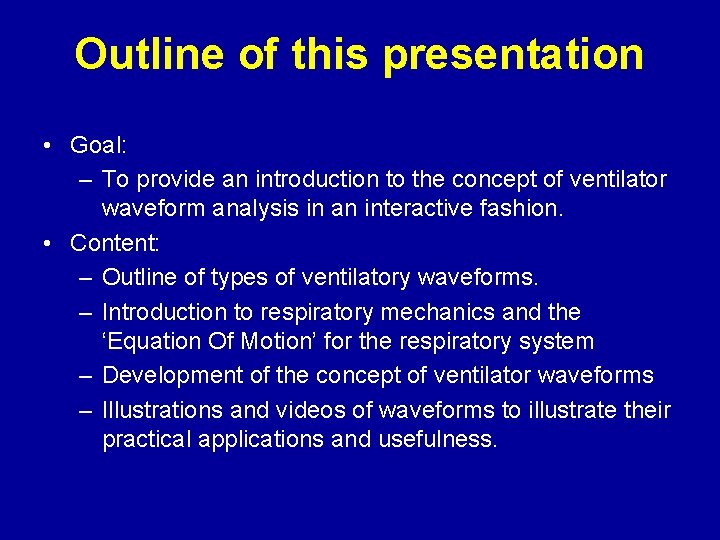 Outline of this presentation

• Goal:
– To provide an introduction to the concept of ventilator waveform analysis in an interactive fashion.
• Content:
– Outline of types of ventilatory waveforms.
– Introduction to respiratory mechanics and the ‘Equation Of Motion’ for the respiratory system
– Development of the concept of ventilator waveforms
– Illustrations and videos of waveforms to illustrate their practical applications and usefulness.